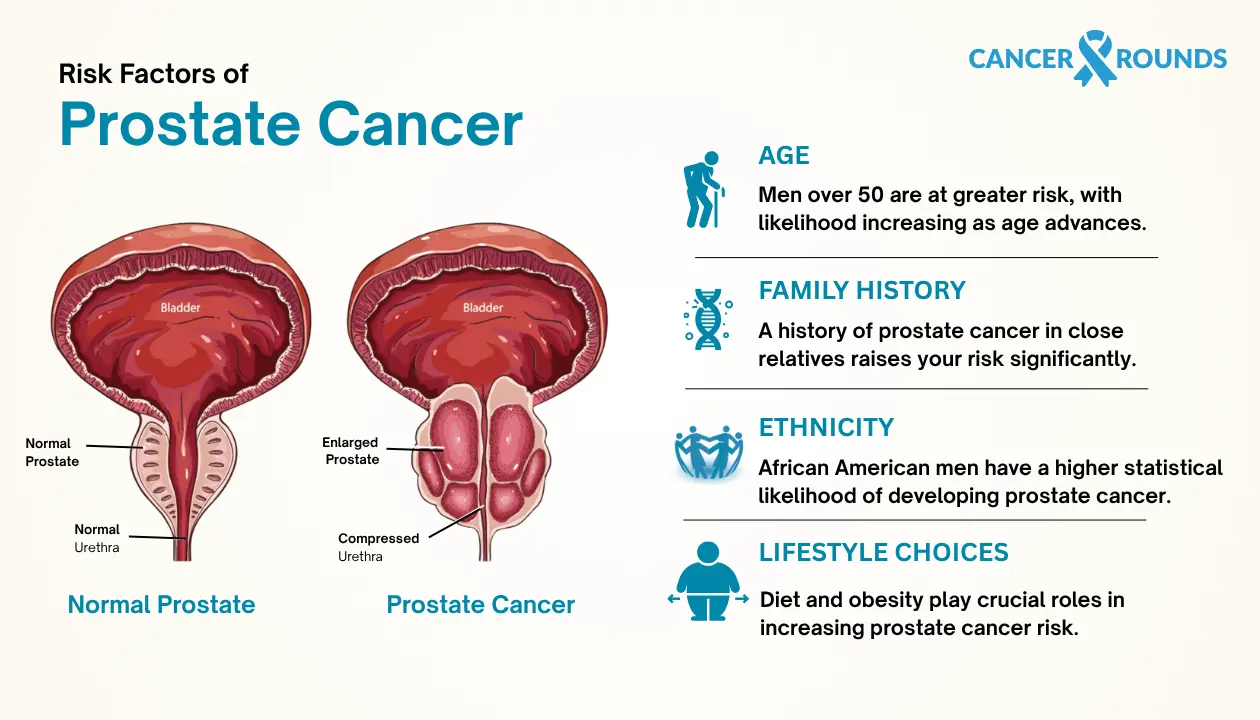 Risk Factors of
Prostate Cancer

CANCER ROUNDS

Bladder

Normal Prostate

Normal Urethra

Normal Prostate

Bladder

Enlarged Prostate

Compressed Urethra

Prostate Cancer

AGE
Men over 50 are at greater risk, with likelihood increasing as age advances.

FAMILY HISTORY
A history of prostate cancer in close relatives raises your risk significantly.

ETHNICITY
African American men have a higher statistical likelihood of developing prostate cancer.

LIFESTYLE CHOICES
Diet and obesity play crucial roles in increasing prostate cancer risk.